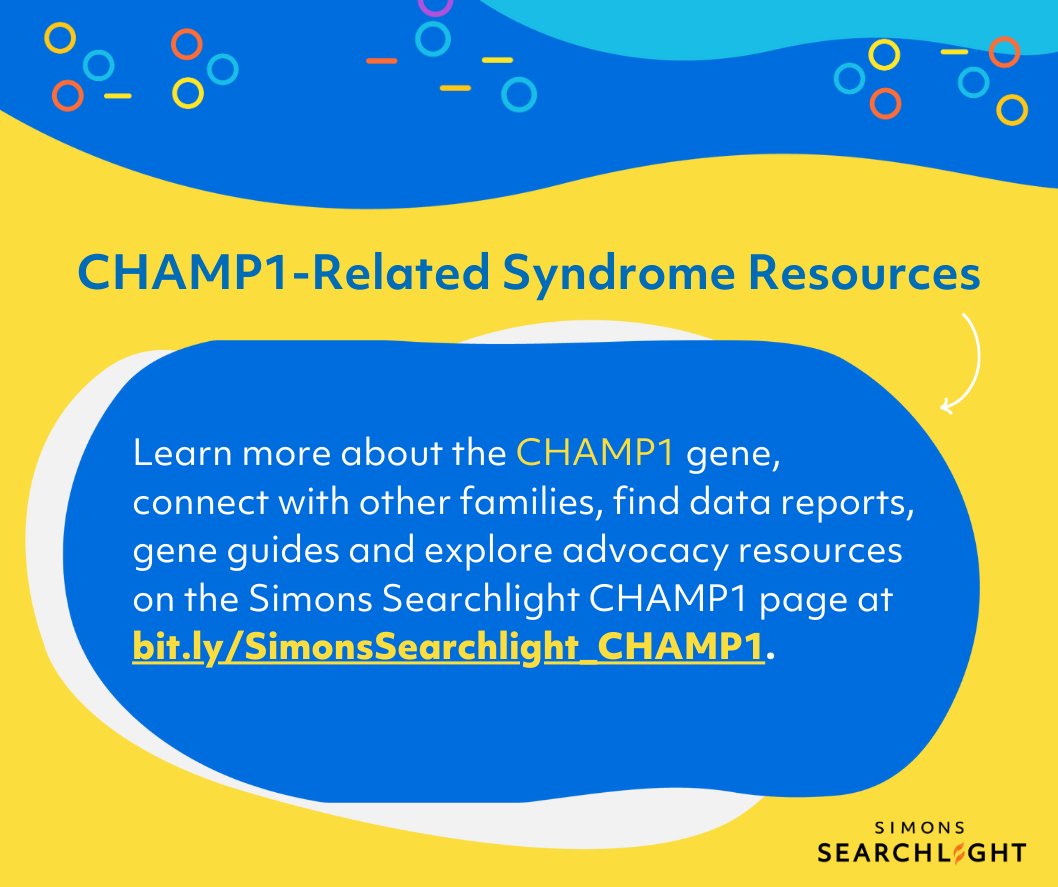 CHAMP1-Related Syndrome Resources

Learn more about the CHAMP1 gene, connect with other families, find data reports, gene guides and explore advocacy resources on the Simons Searchlight CHAMP1 page at bit.ly/SimonsSearchlight_CHAMP1.

SIMONS
SEARCHLIGHT